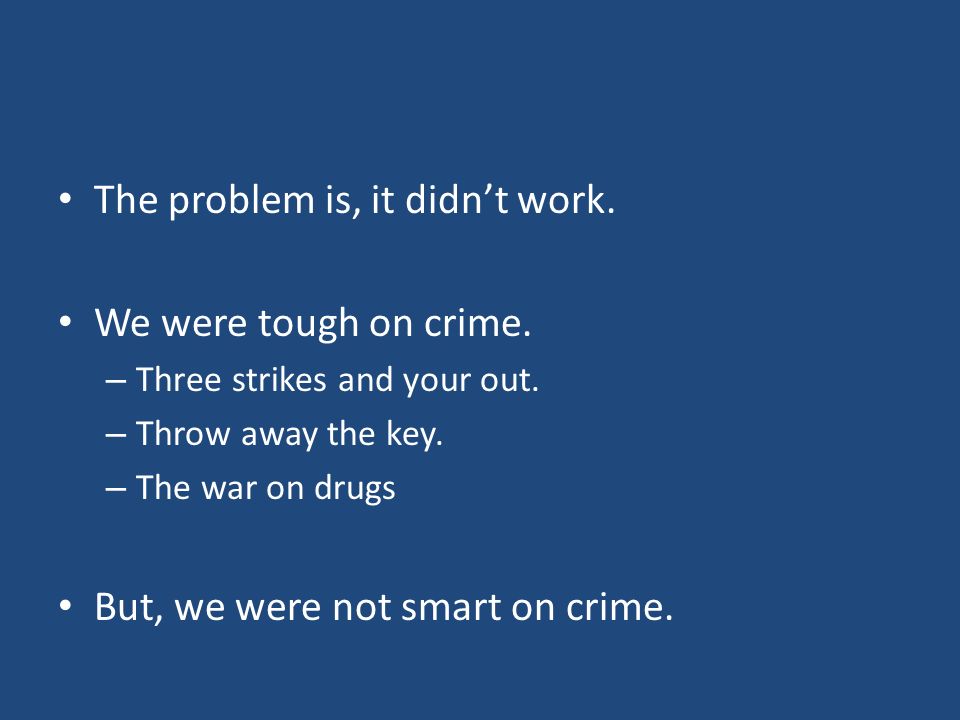 • The problem is, it didn’t work.

• We were tough on crime.
– Three strikes and your out.
– Throw away the key.
– The war on drugs

• But, we were not smart on crime.